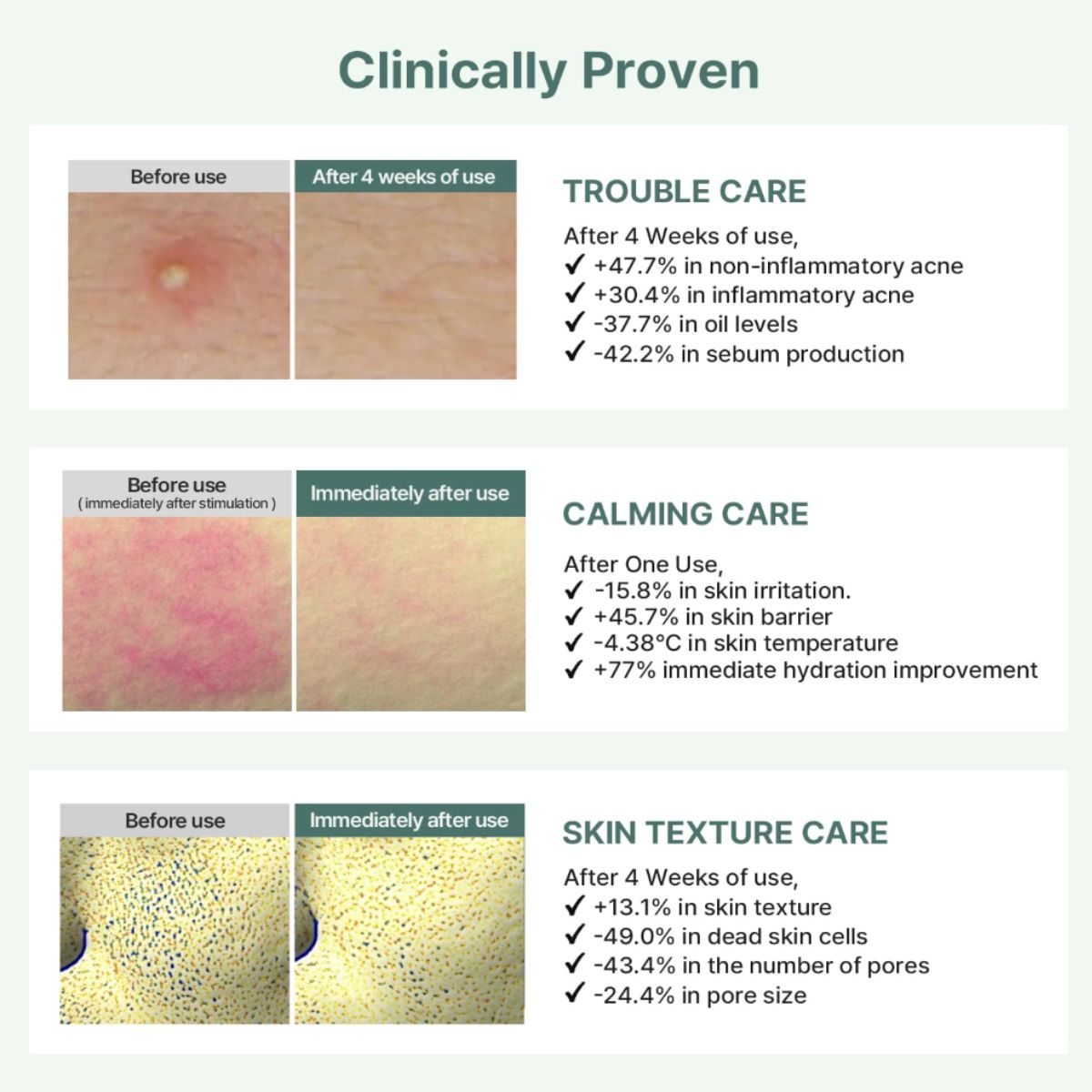 Clinically Proven

Before use

After 4 weeks of use

TROUBLE CARE

After 4 Weeks of use,
✓ +47.7% in non-inflammatory acne
✓ +30.4% in inflammatory acne
✓ -37.7% in oil levels
✓ -42.2% in sebum production

Before use
( immediately after stimulation )

Immediately after use

CALMING CARE

After One Use,
✓ -15.8% in skin irritation.
✓ +45.7% in skin barrier
✓ -4.38°C in skin temperature
✓ +77% immediate hydration improvement

Before use

Immediately after use

SKIN TEXTURE CARE

After 4 Weeks of use,
✓ +13.1% in skin texture
✓ -49.0% in dead skin cells
✓ -43.4% in the number of pores
✓ -24.4% in pore size